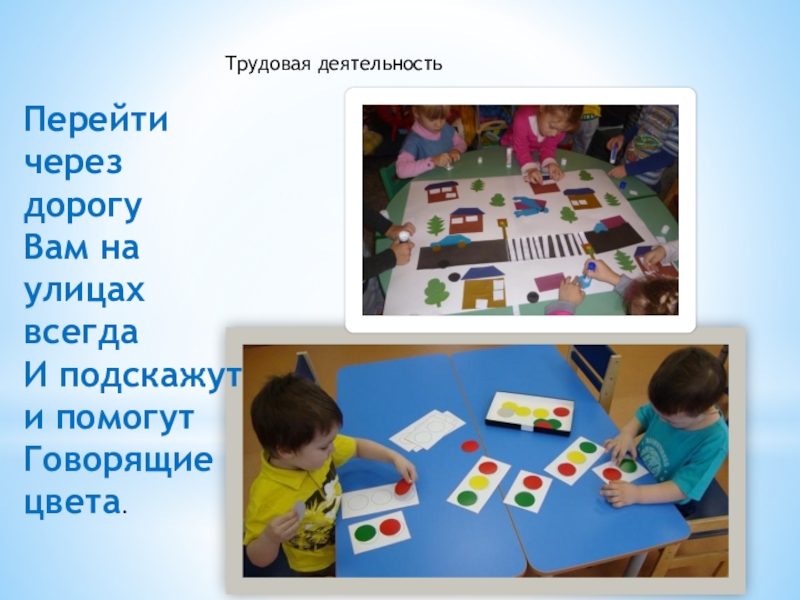 Трудовая деятельность

Перейти через дорогу
Вам на улицах всегда
И подскажут и помогут
Говорящие цвета.